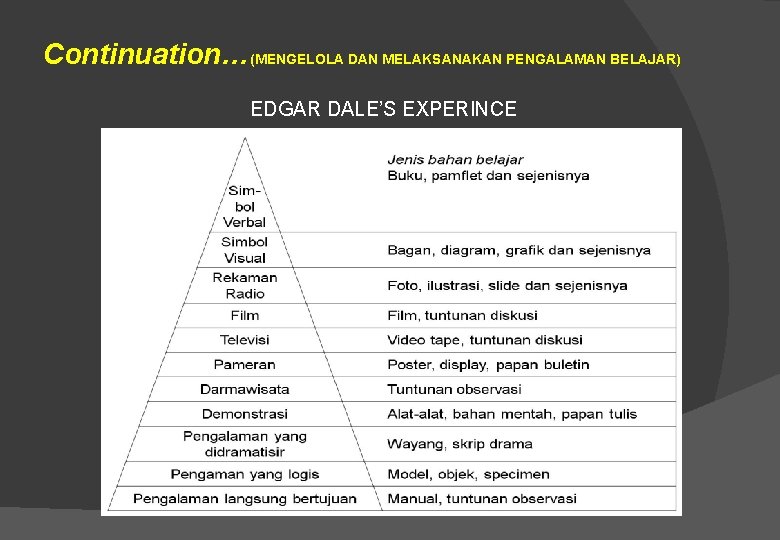 Continuation… (MENGELOLA DAN MELAKSANAKAN PENGALAMAN BELAJAR)

EDGAR DALE'S EXPERINCE

| | Jenis bahan belajar |
|---|---|
| Simbol Verbal | Buku, pamflet dan sejenisnya |
| Simbol Visual | Bagan, diagram, grafik dan sejenisnya |
| Rekaman Radio | Foto, ilustrasi, slide dan sejenisnya |
| Film | Film, tuntunan diskusi |
| Televisi | Video tape, tuntunan diskusi |
| Pameran | Poster, display, papan buletin |
| Darmawisata | Tuntunan observasi |
| Demonstrasi | Alat-alat, bahan mentah, papan tulis |
| Pengalaman yang didramatisir | Wayang, skrip drama |
| Pengaman yang logis | Model, objek, specimen |
| Pengalaman langsung bertujuan | Manual, tuntunan observasi |